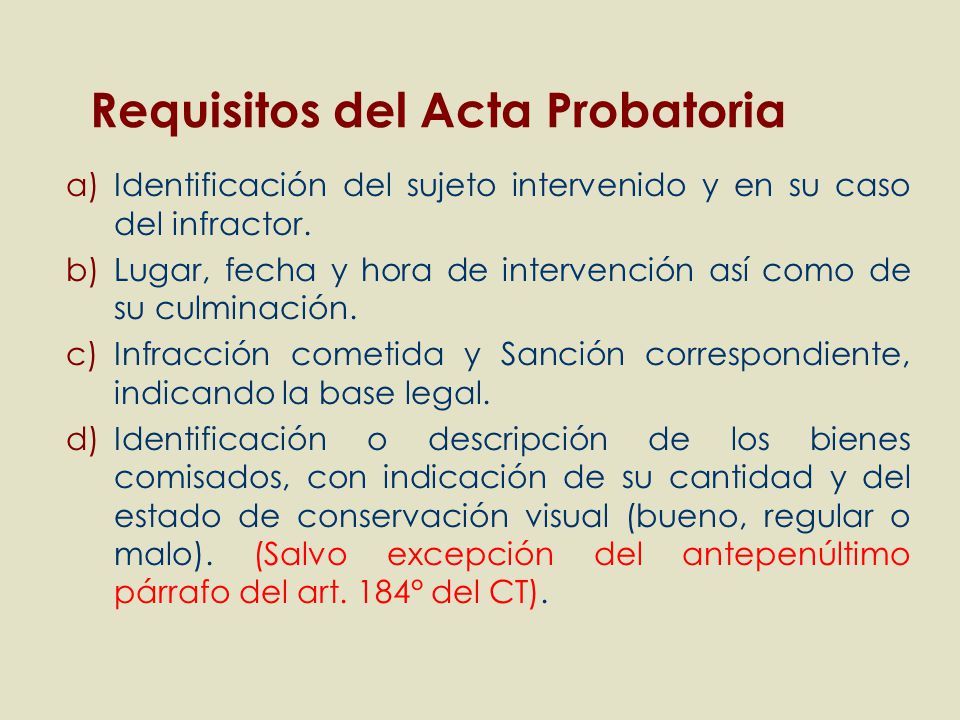 Requisitos del Acta Probatoria

a) Identificación del sujeto intervenido y en su caso del infractor.

b) Lugar, fecha y hora de intervención así como de su culminación.

c) Infracción cometida y Sanción correspondiente, indicando la base legal.

d) Identificación o descripción de los bienes comisados, con indicación de su cantidad y del estado de conservación visual (bueno, regular o malo). (Salvo excepción del antepenúltimo párrafo del art. 184° del CT).